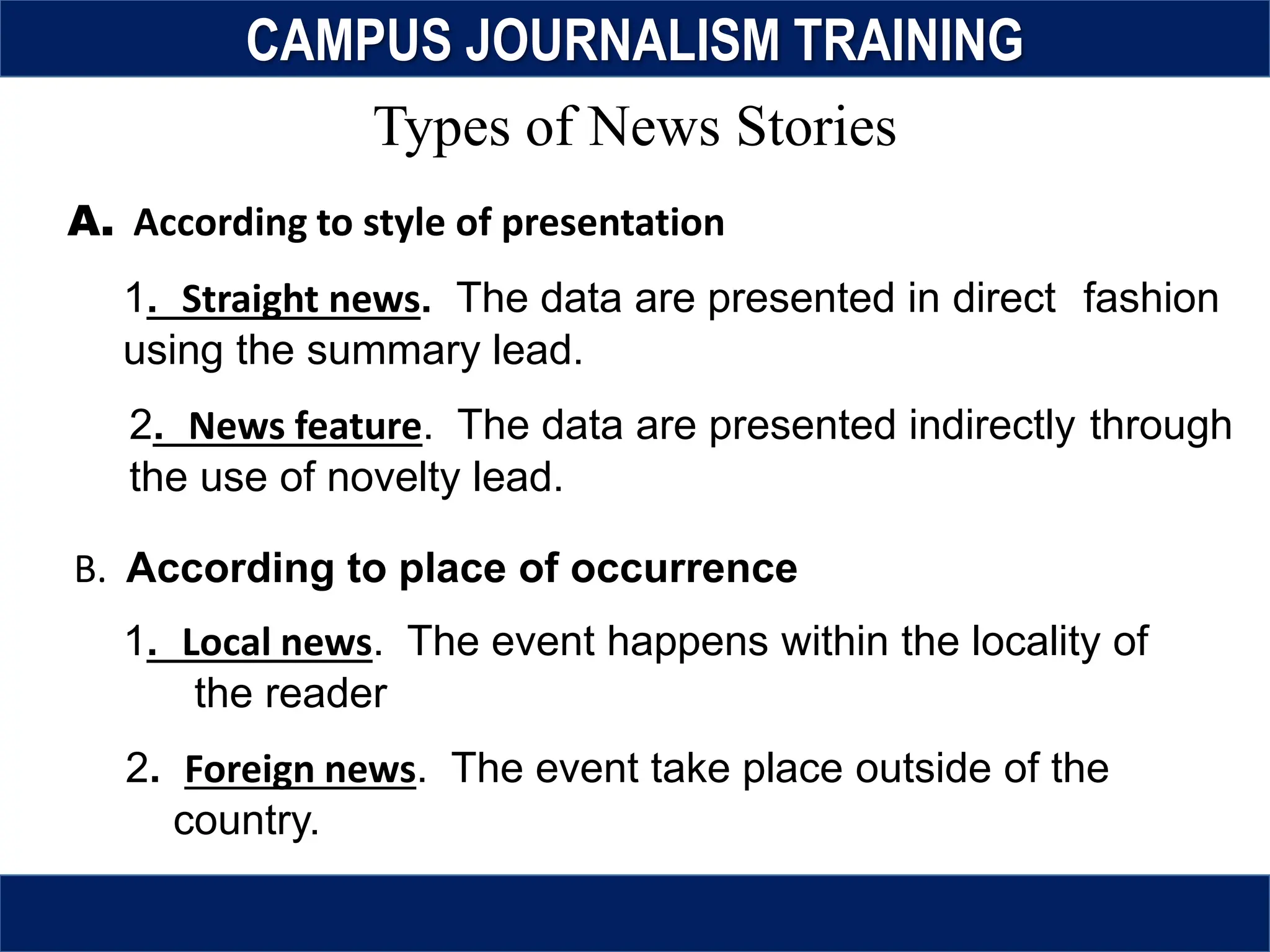 CAMPUS JOURNALISM TRAINING

Types of News Stories

A. According to style of presentation

1. Straight news. The data are presented in direct fashion using the summary lead.

2. News feature. The data are presented indirectly through the use of novelty lead.

B. According to place of occurrence

1. Local news. The event happens within the locality of the reader

2. Foreign news. The event take place outside of the country.